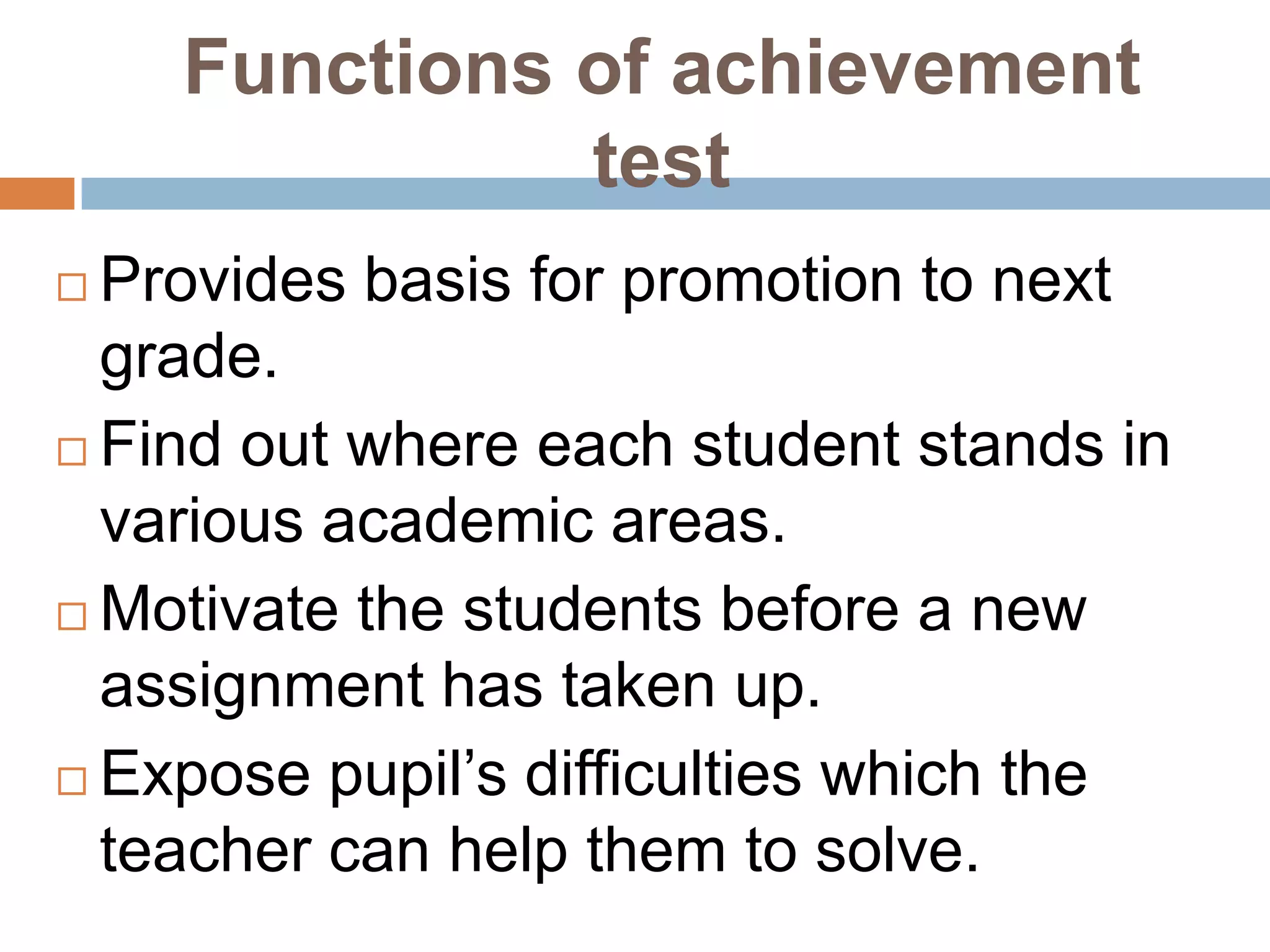 Functions of achievement test

□ Provides basis for promotion to next grade.

□ Find out where each student stands in various academic areas.

□ Motivate the students before a new assignment has taken up.

□ Expose pupil’s difficulties which the teacher can help them to solve.